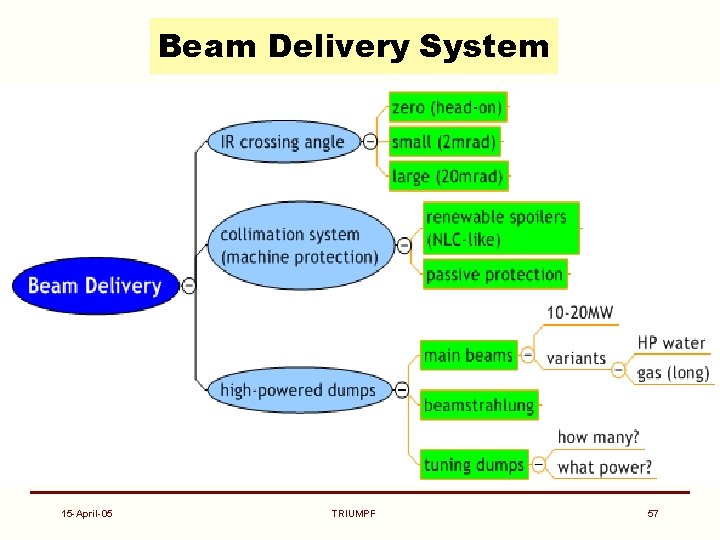 Beam Delivery System

Beam Delivery

IR crossing angle

zero (head-on)

small (2mrad)

large (20mrad)

collimation system (machine protection)

renewable spoilers (NLC-like)

passive protection

high-powered dumps

main beams

10-20MW

variants

HP water

gas (long)

beamstrahlung

tuning dumps

how many?

what power?

15-April-05

TRIUMPF

57